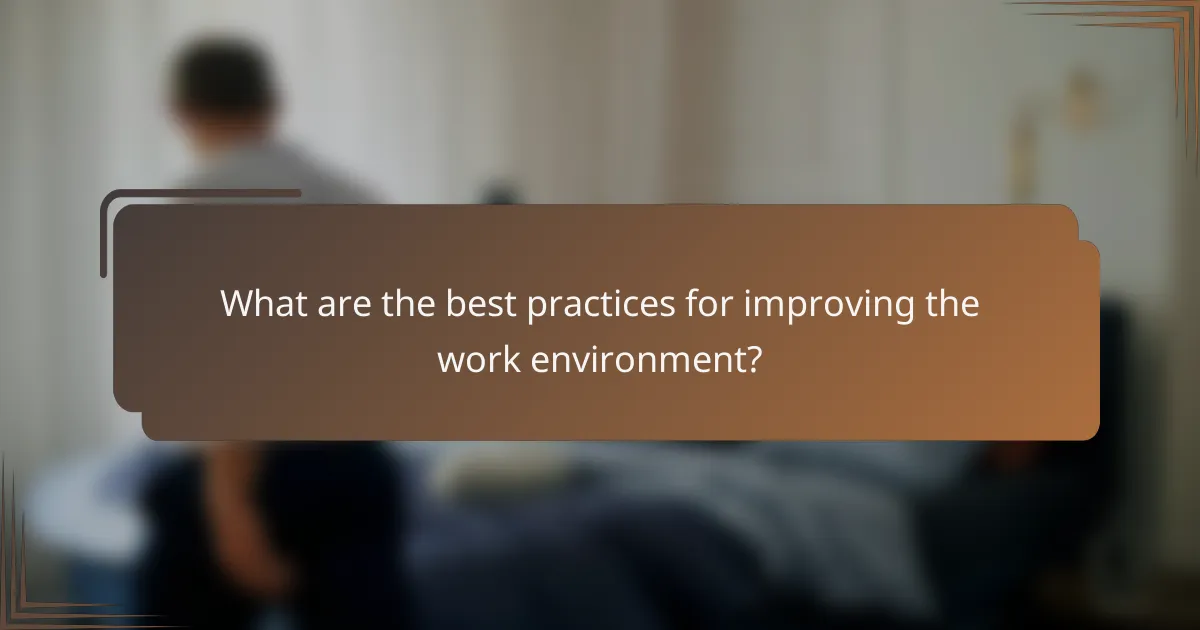 What are the best practices for improving the work environment?